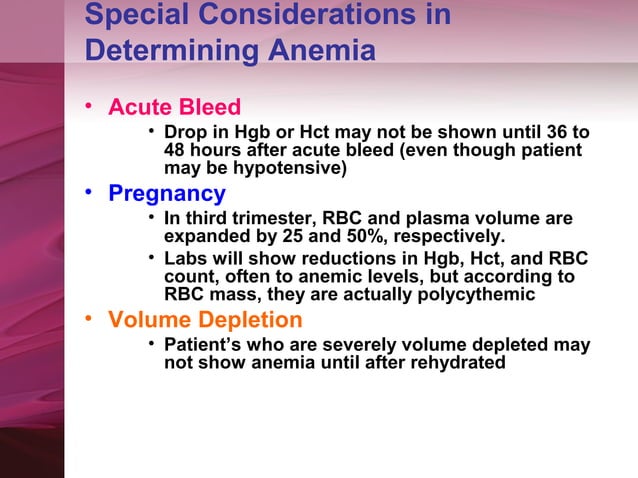 Special Considerations in Determining Anemia

• Acute Bleed
  • Drop in Hgb or Hct may not be shown until 36 to 48 hours after acute bleed (even though patient may be hypotensive)
• Pregnancy
  • In third trimester, RBC and plasma volume are expanded by 25 and 50%, respectively.
  • Labs will show reductions in Hgb, Hct, and RBC count, often to anemic levels, but according to RBC mass, they are actually polycythemic
• Volume Depletion
  • Patient's who are severely volume depleted may not show anemia until after rehydrated